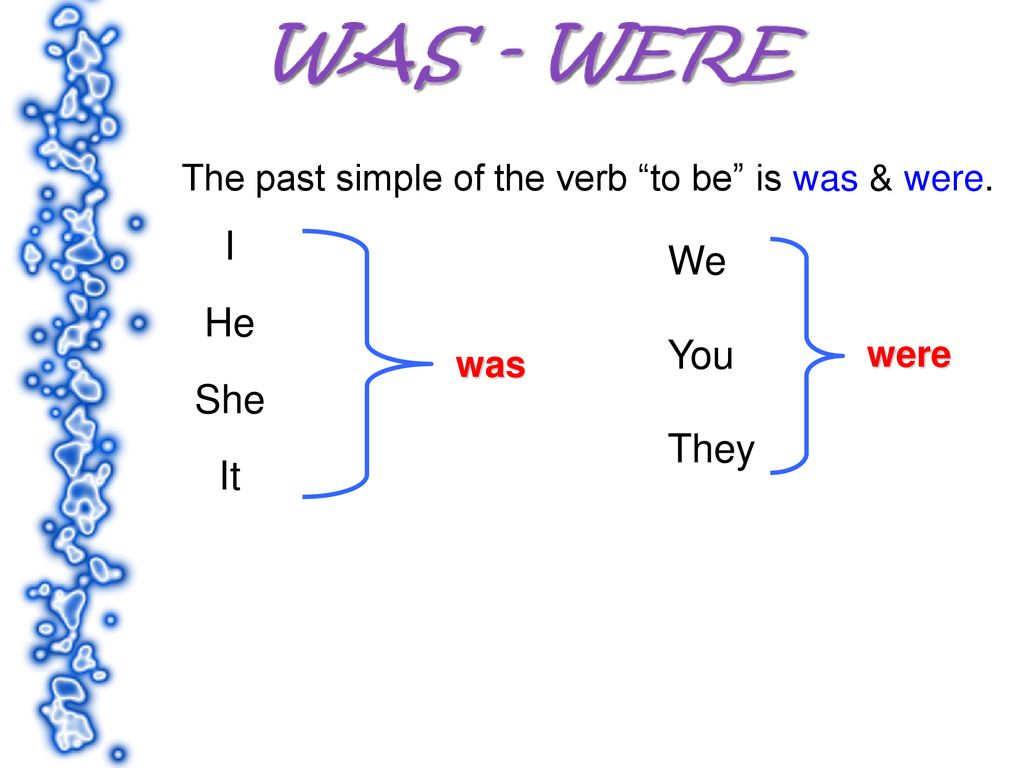 WAS - WERE

The past simple of the verb “to be” is was & were.

I
He
She
It

was

We
You
They

were